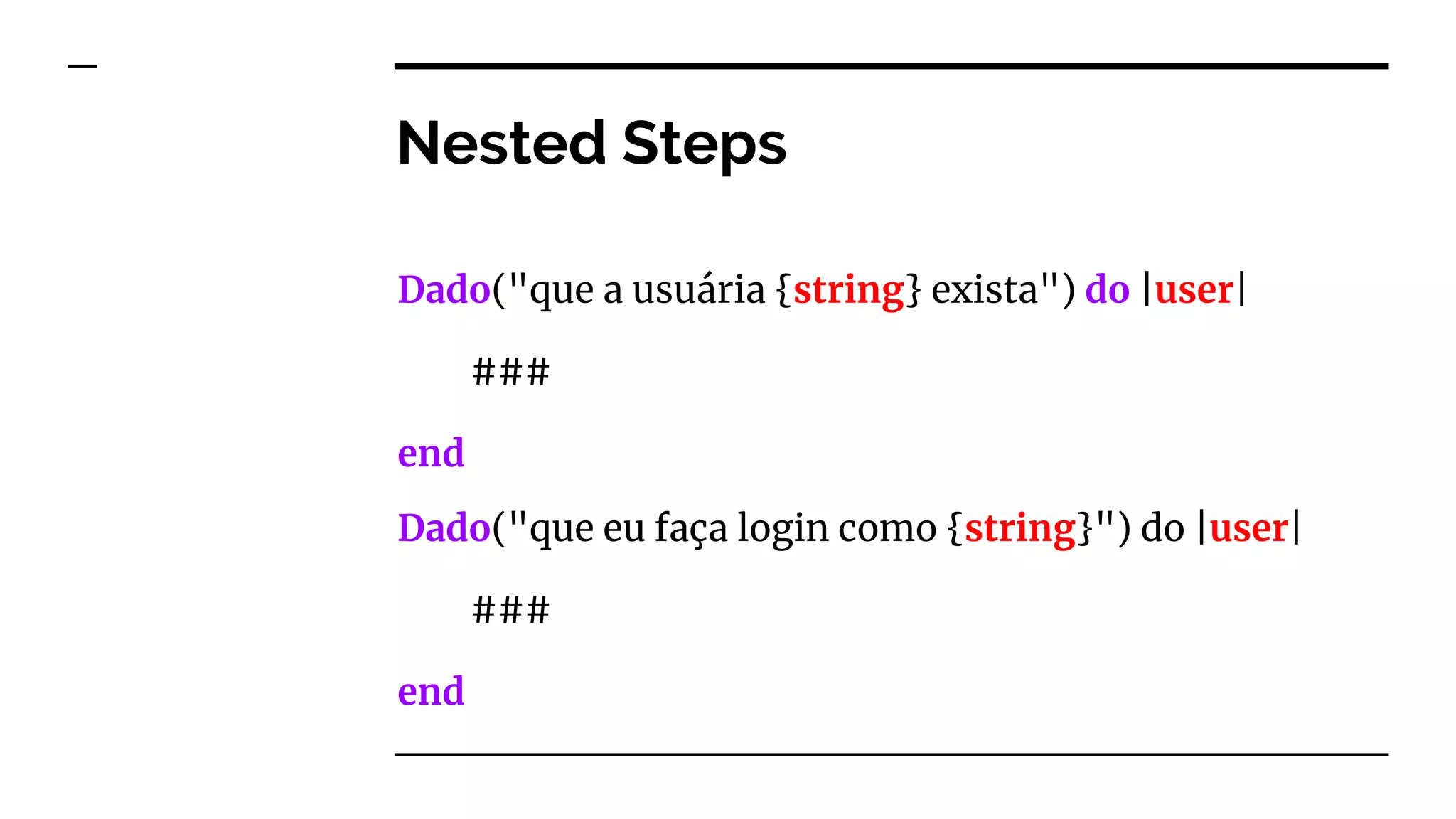 Nested Steps

Dado("que a usuária {string} exista") do |user|

###

end

Dado("que eu faça login como {string}") do |user|

###

end